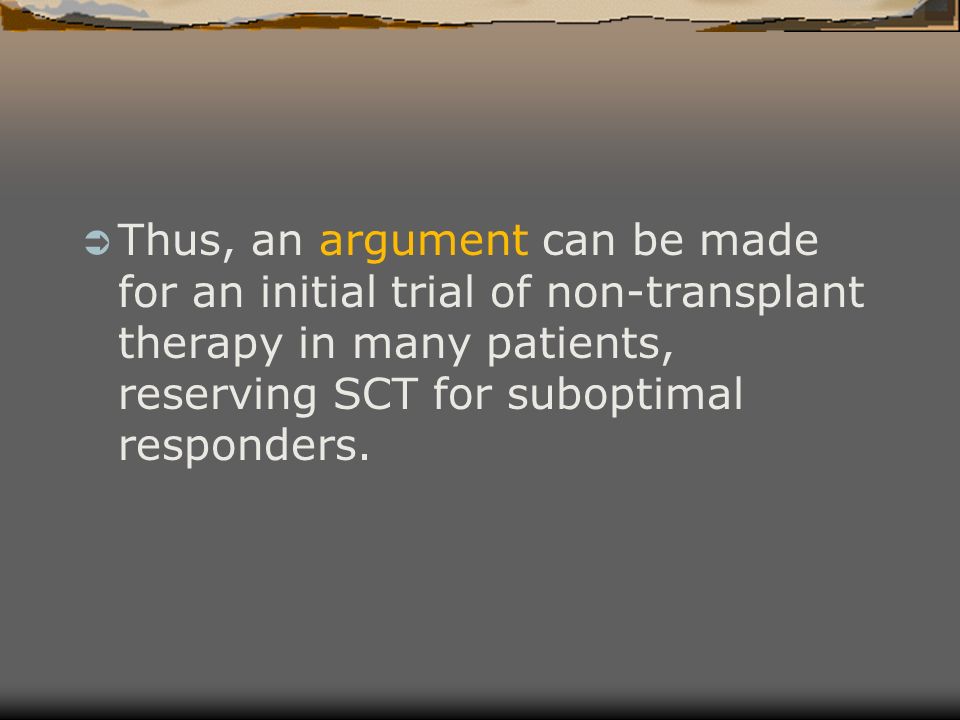 Thus, an argument can be made for an initial trial of non-transplant therapy in many patients, reserving SCT for suboptimal responders.